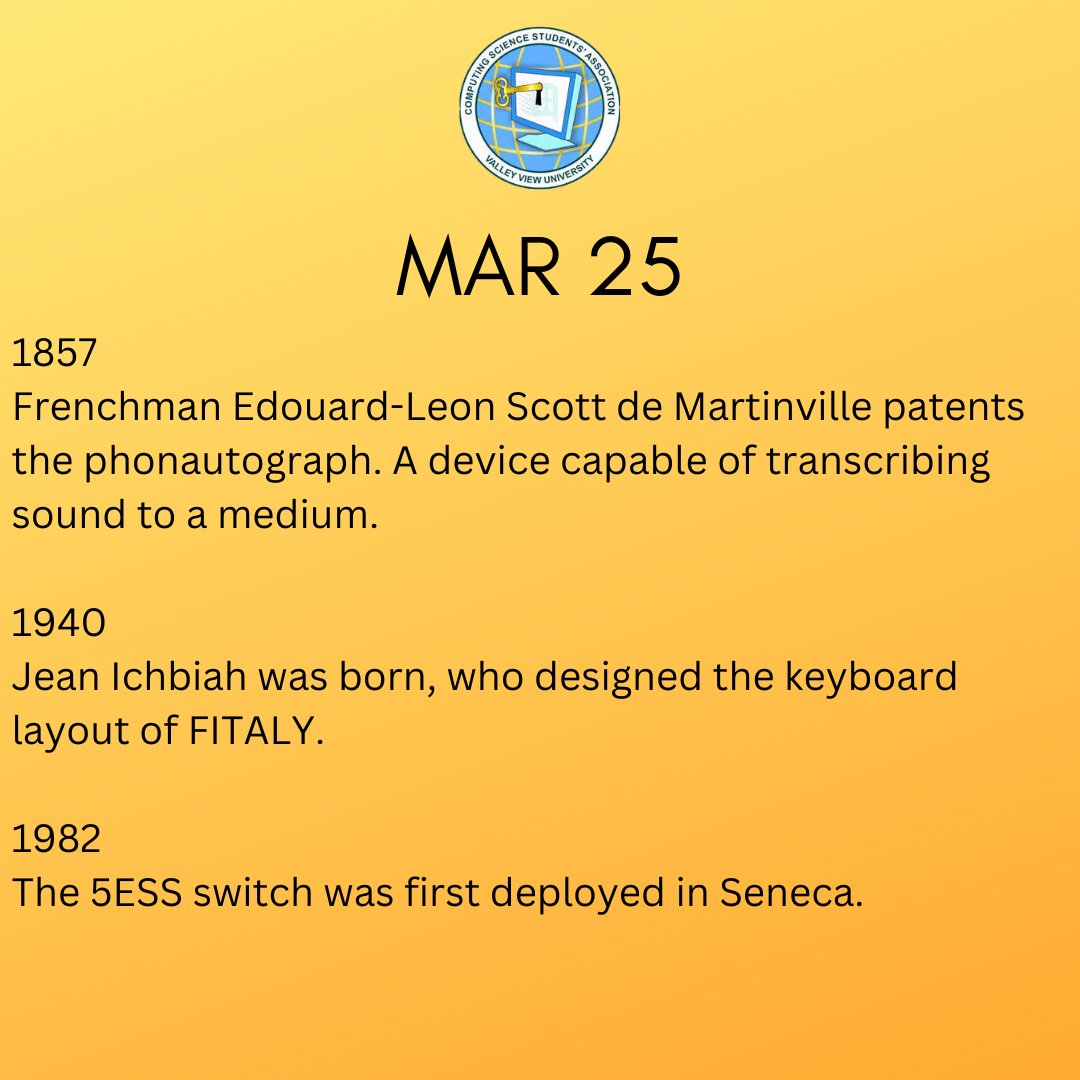 COMPUTING SCIENCE STUDENTS' ASSOCIATION
VALLEY VIEW UNIVERSITY

MAR 25

1857
Frenchman Edouard-Leon Scott de Martinville patents the phonautograph. A device capable of transcribing sound to a medium.

1940
Jean Ichbiah was born, who designed the keyboard layout of FITALY.

1982
The 5ESS switch was first deployed in Seneca.